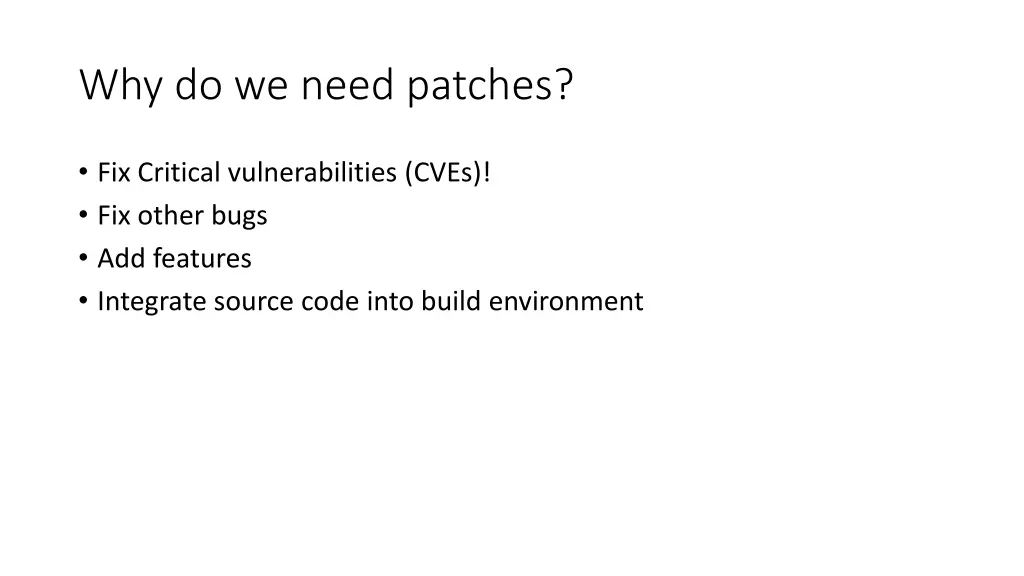 Why do we need patches?

• Fix Critical vulnerabilities (CVEs)!
• Fix other bugs
• Add features
• Integrate source code into build environment